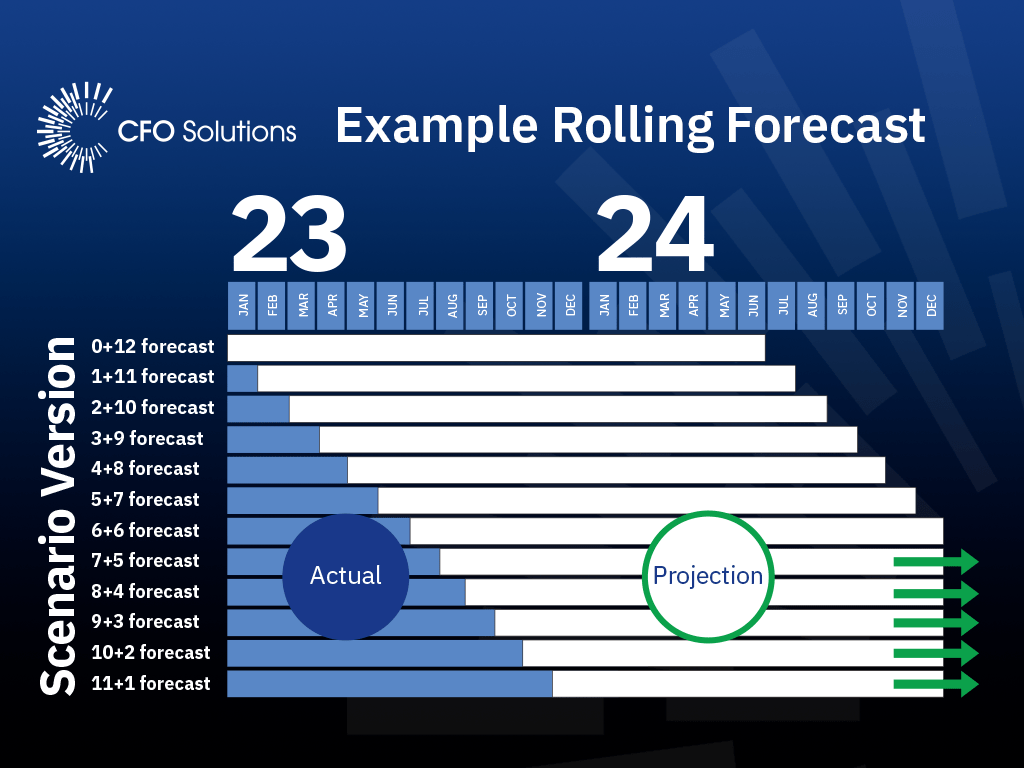 CFO Solutions

Example Rolling Forecast

23

24

JAN FEB MAR APR MAY JUN JUL AUG SEP OCT NOV DEC JAN FEB MAR APR MAY JUN JUL AUG SEP OCT NOV DEC

Scenario Version

0+12 forecast
1+11 forecast
2+10 forecast
3+9 forecast
4+8 forecast
5+7 forecast
6+6 forecast
7+5 forecast
8+4 forecast
9+3 forecast
10+2 forecast
11+1 forecast

Actual

Projection